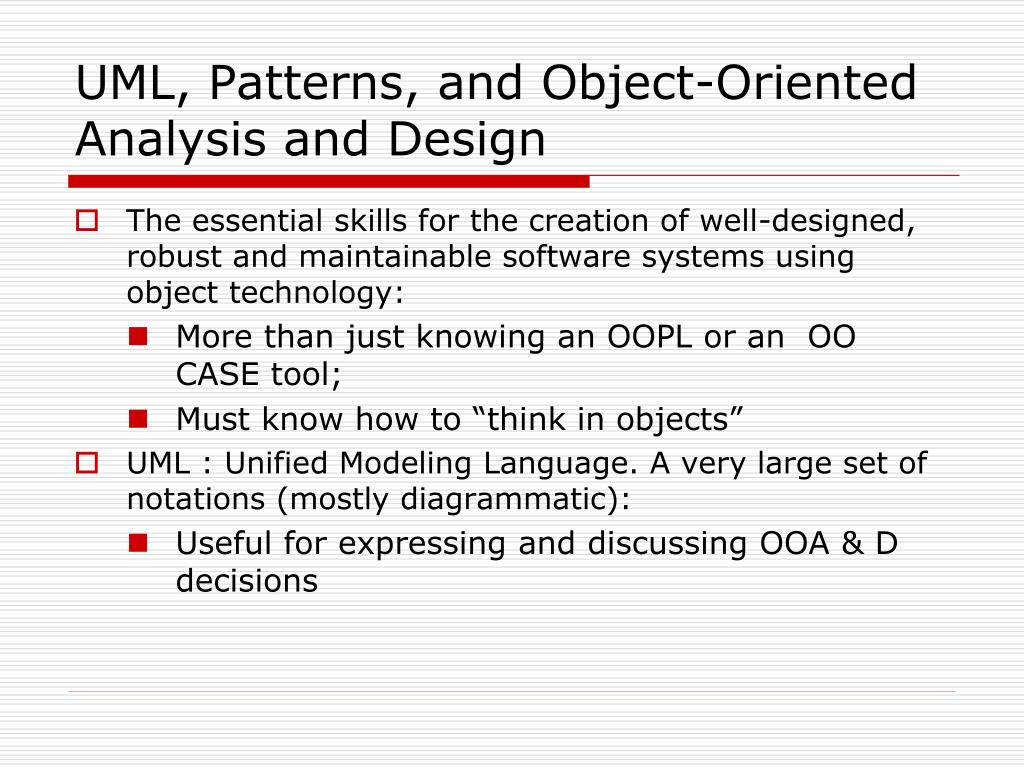 UML, Patterns, and Object-Oriented Analysis and Design

The essential skills for the creation of well-designed, robust and maintainable software systems using object technology:

More than just knowing an OOPL or an OO CASE tool;

Must know how to “think in objects”

UML : Unified Modeling Language. A very large set of notations (mostly diagrammatic):

Useful for expressing and discussing OOA & D decisions